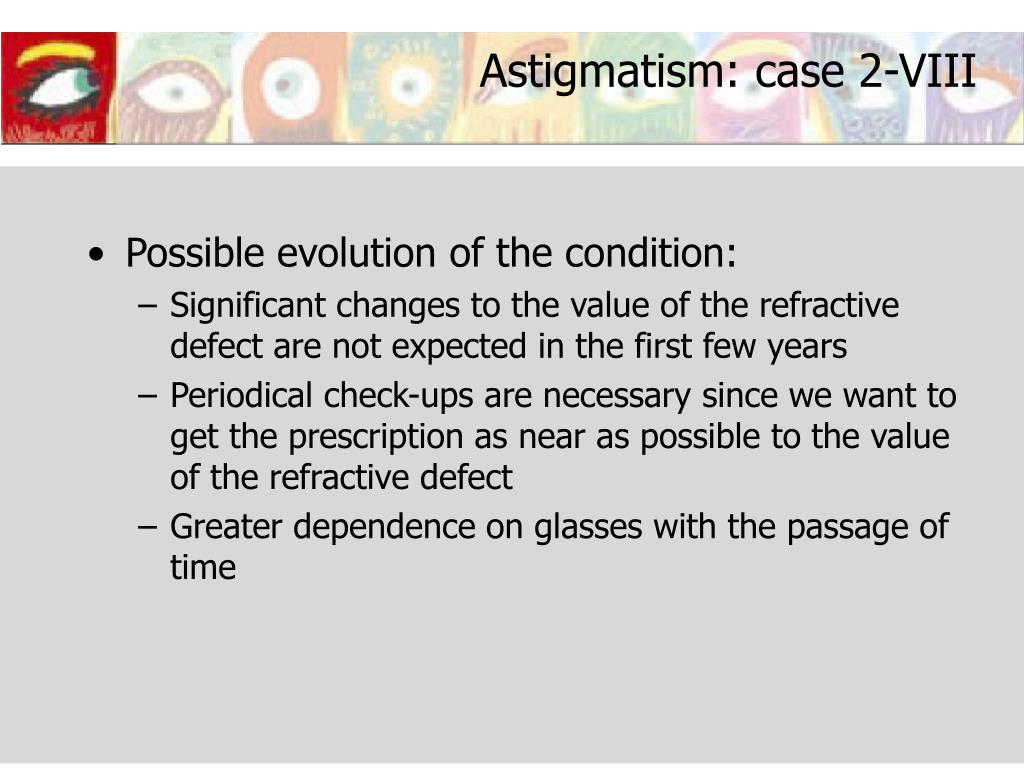 Astigmatism: case 2-VIII

• Possible evolution of the condition:
– Significant changes to the value of the refractive defect are not expected in the first few years
– Periodical check-ups are necessary since we want to get the prescription as near as possible to the value of the refractive defect
– Greater dependence on glasses with the passage of time